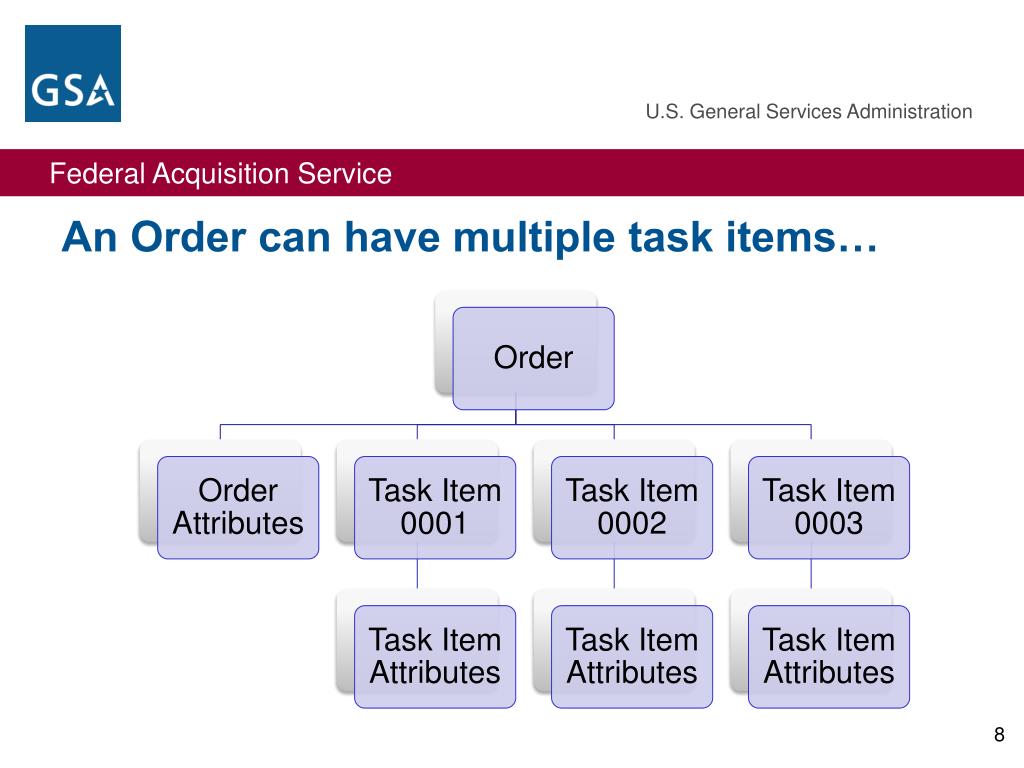 GSA

U.S. General Services Administration

Federal Acquisition Service

An Order can have multiple task items…

Order

Order Attributes

Task Item 0001

Task Item 0002

Task Item 0003

Task Item Attributes

Task Item Attributes

Task Item Attributes

8